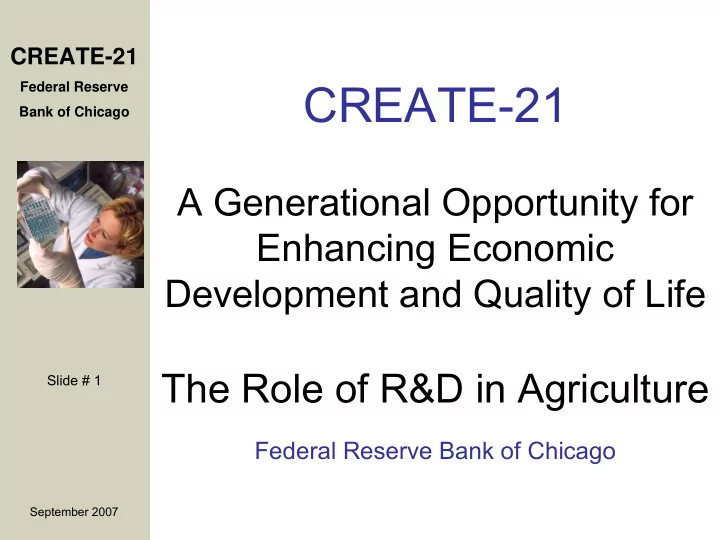 CREATE-21
Federal Reserve
Bank of Chicago

Slide # 1

September 2007

CREATE-21

A Generational Opportunity for Enhancing Economic Development and Quality of Life

The Role of R&D in Agriculture

Federal Reserve Bank of Chicago